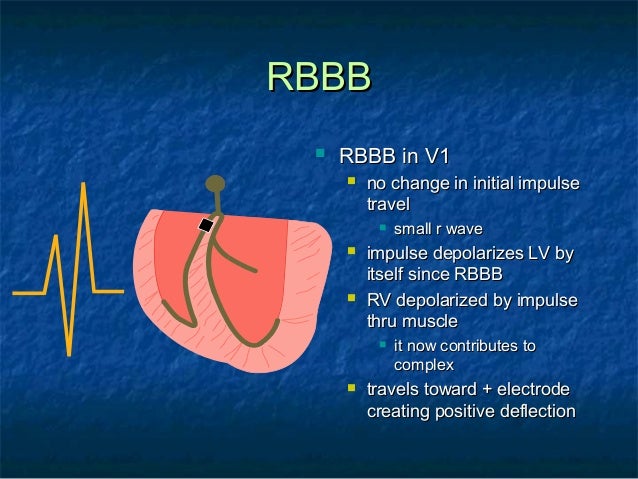 RBBB

RBBB in V1
no change in initial impulse travel
small r wave
impulse depolarizes LV by itself since RBBB
RV depolarized by impulse thru muscle
it now contributes to complex
travels toward + electrode creating positive deflection